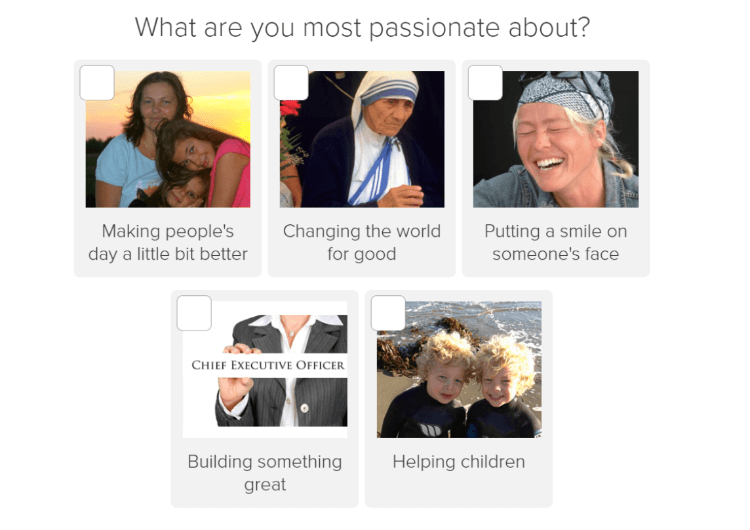 What are you most passionate about?

Making people's day a little bit better

Changing the world for good

Putting a smile on someone's face

CHIEF EXECUTIVE OFFICER

Building something great

Helping children